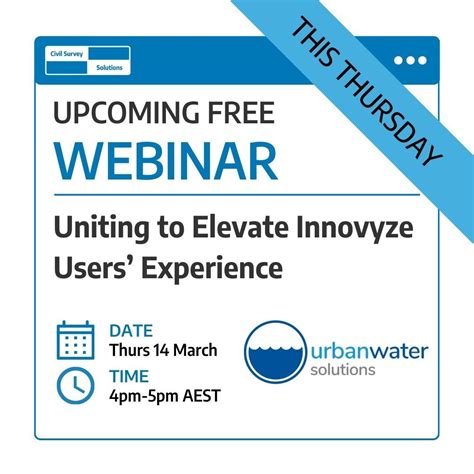 Civil Survey
Solutions

THIS THURSDAY

UPCOMING FREE
WEBINAR

Uniting to Elevate Innovyze Users' Experience

DATE
Thurs 14 March

TIME
4pm-5pm AEST

urbanwater
solutions